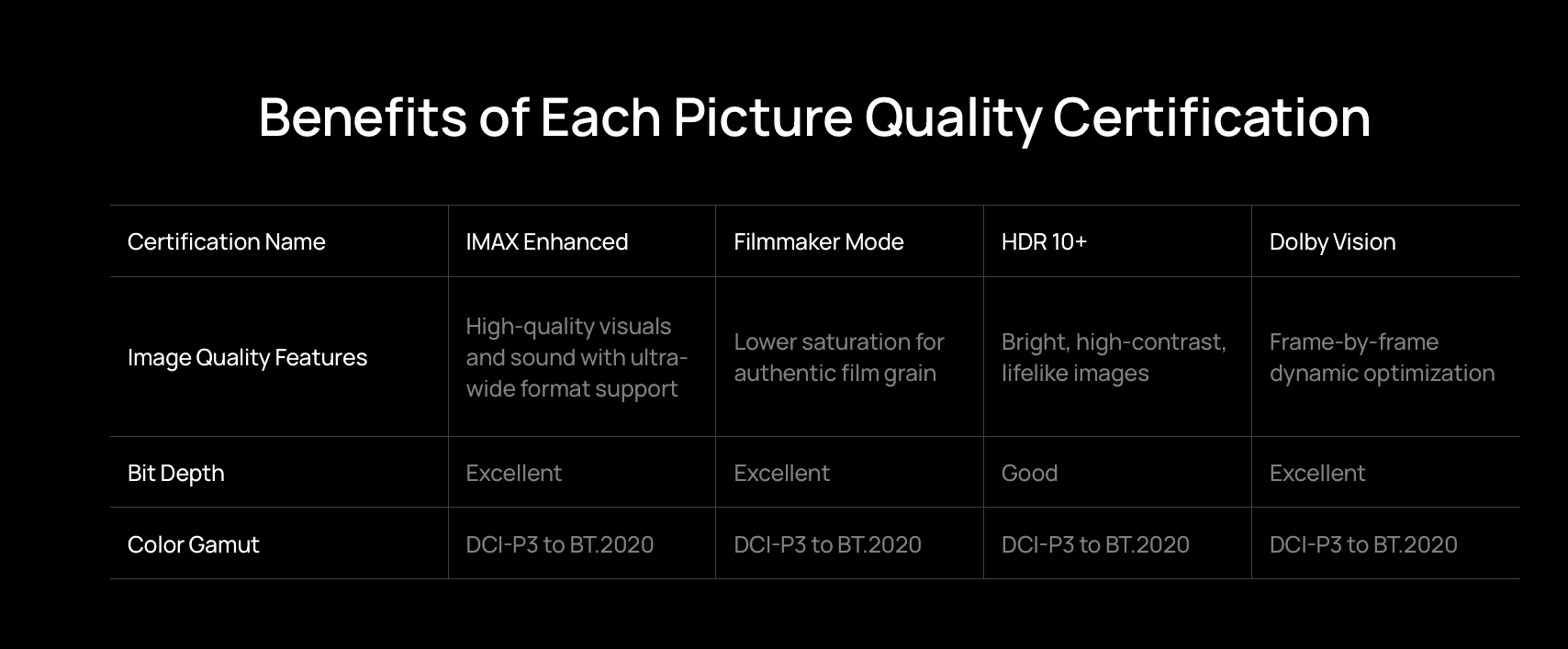 Benefits of Each Picture Quality Certification

| Certification Name | IMAX Enhanced | Filmmaker Mode | HDR 10+ | Dolby Vision |
|---|---|---|---|---|
| Image Quality Features | High-quality visuals and sound with ultra-wide format support | Lower saturation for authentic film grain | Bright, high-contrast, lifelike images | Frame-by-frame dynamic optimization |
| Bit Depth | Excellent | Excellent | Good | Excellent |
| Color Gamut | DCI-P3 to BT.2020 | DCI-P3 to BT.2020 | DCI-P3 to BT.2020 | DCI-P3 to BT.2020 |